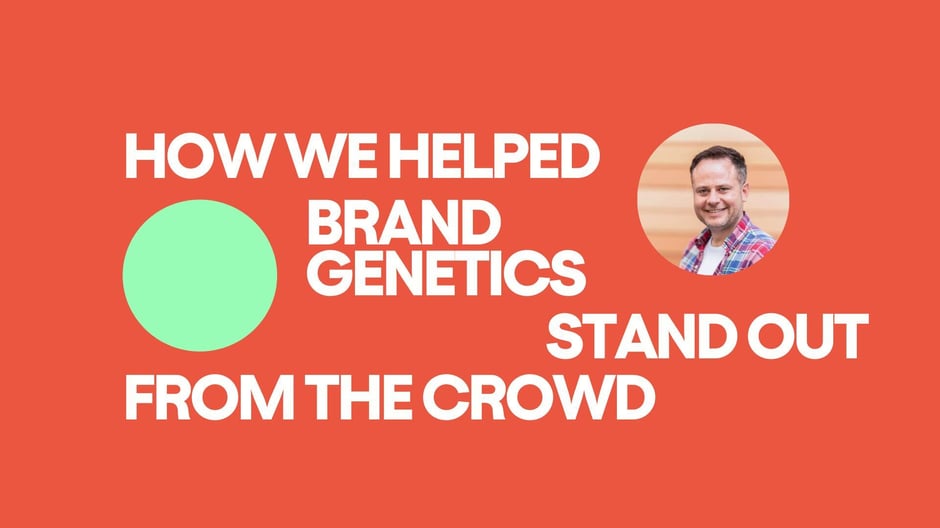 HOW WE HELPED
BRAND GENETICS
STAND OUT
FROM THE CROWD